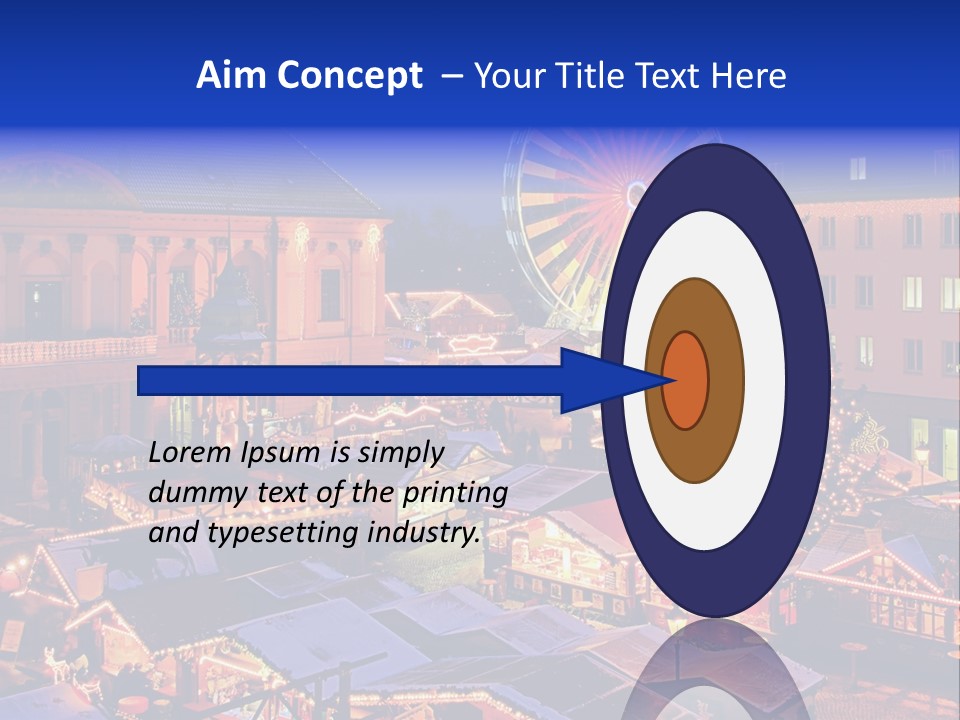 Aim Concept – Your Title Text Here

Lorem Ipsum is simply dummy text of the printing and typesetting industry.